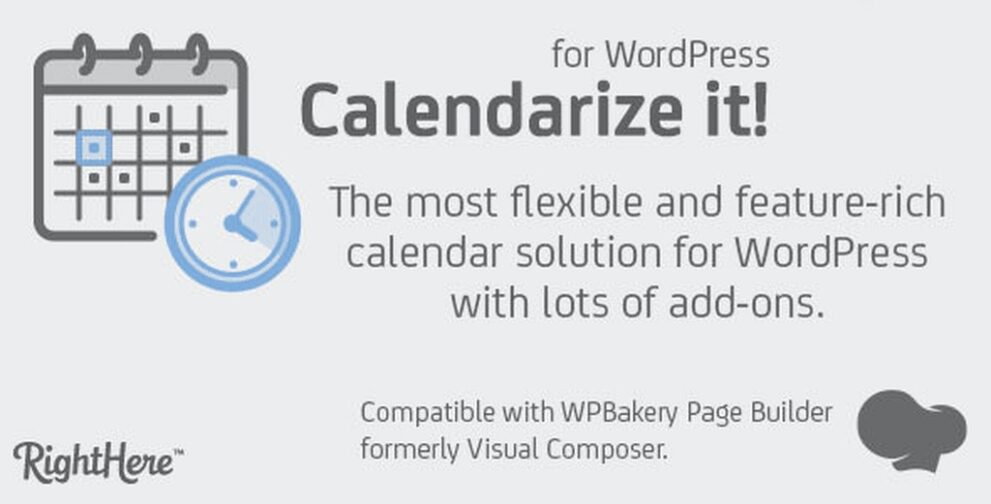 for WordPress
Calendarize it!

The most flexible and feature-rich calendar solution for WordPress with lots of add-ons.

Compatible with WPBakery Page Builder formerly Visual Composer.

RightHere™